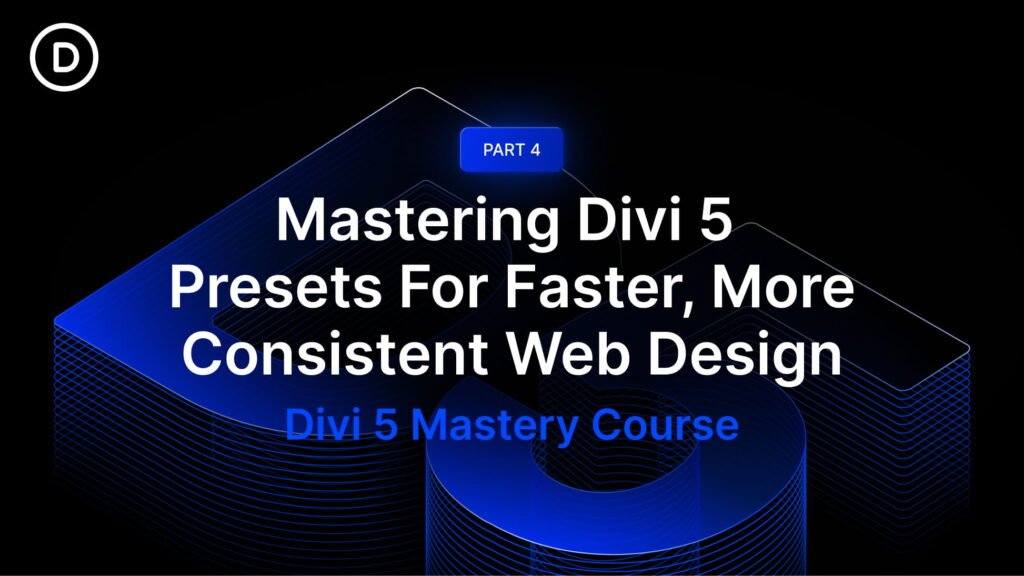 D

PART 4

Mastering Divi 5 Presets For Faster, More Consistent Web Design

Divi 5 Mastery Course